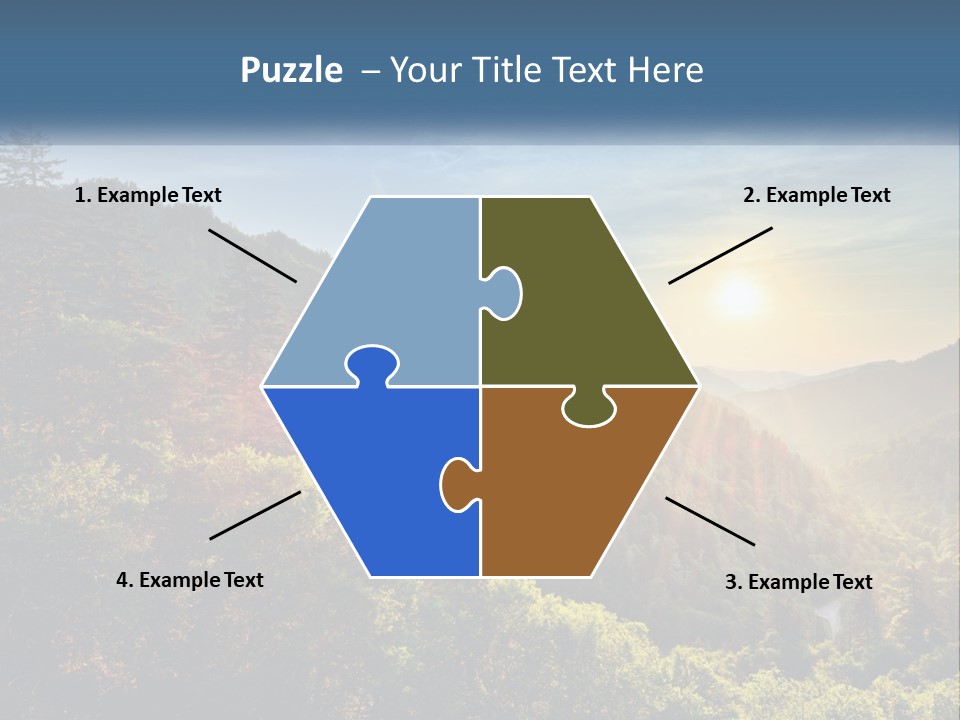 Puzzle – Your Title Text Here

1. Example Text

2. Example Text

4. Example Text

3. Example Text